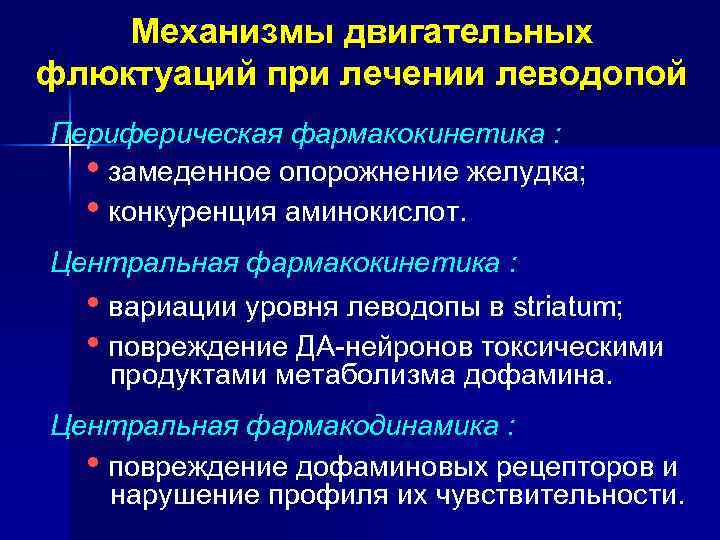 Механизмы двигательных флюктуаций при лечении леводопой

Периферическая фармакокинетика :

• замеденное опорожнение желудка;
• конкуренция аминокислот.

Центральная фармакокинетика :

• вариации уровня леводопы в striatum;
• повреждение ДА-нейронов токсическими продуктами метаболизма дофамина.

Центральная фармакодинамика :

• повреждение дофаминовых рецепторов и нарушение профиля их чувствительности.